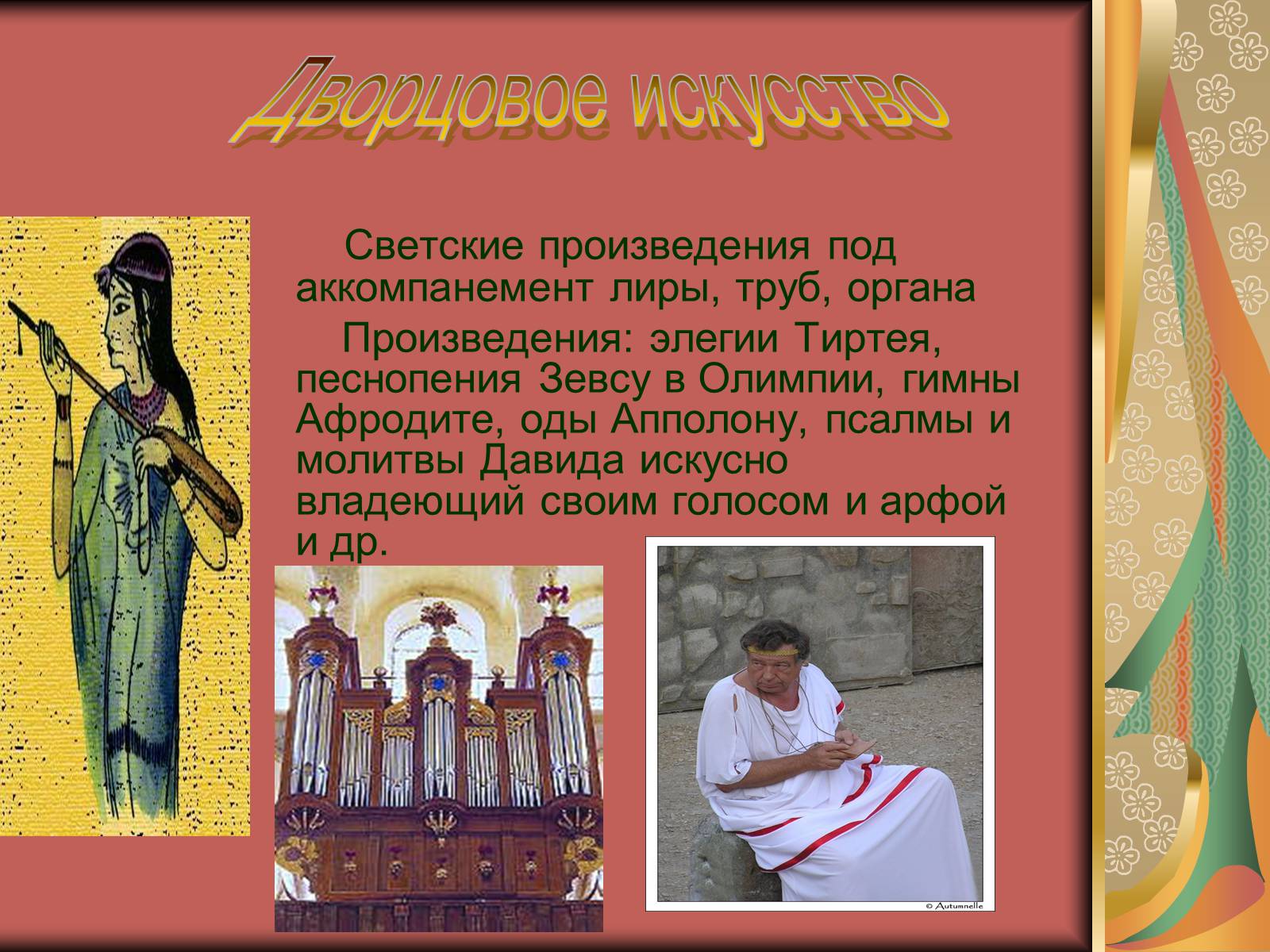 Дворцовое искусство

Светские произведения под аккомпанемент лиры, труб, органа

Произведения: элегии Тиртея, песнопения Зевсу в Олимпии, гимны Афродите, оды Апполону, псалмы и молитвы Давида искусно владеющий своим голосом и арфой и др.

© Autumnelle